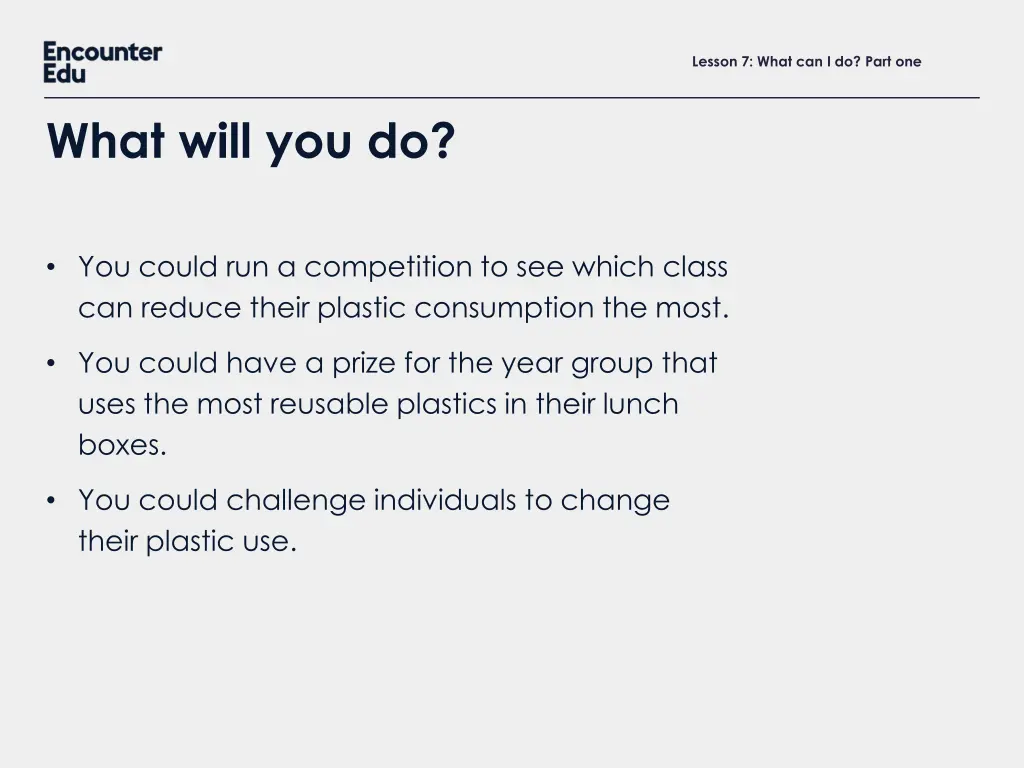 Encounter Edu

Lesson 7: What can I do? Part one

What will you do?

• You could run a competition to see which class can reduce their plastic consumption the most.

• You could have a prize for the year group that uses the most reusable plastics in their lunch boxes.

• You could challenge individuals to change their plastic use.